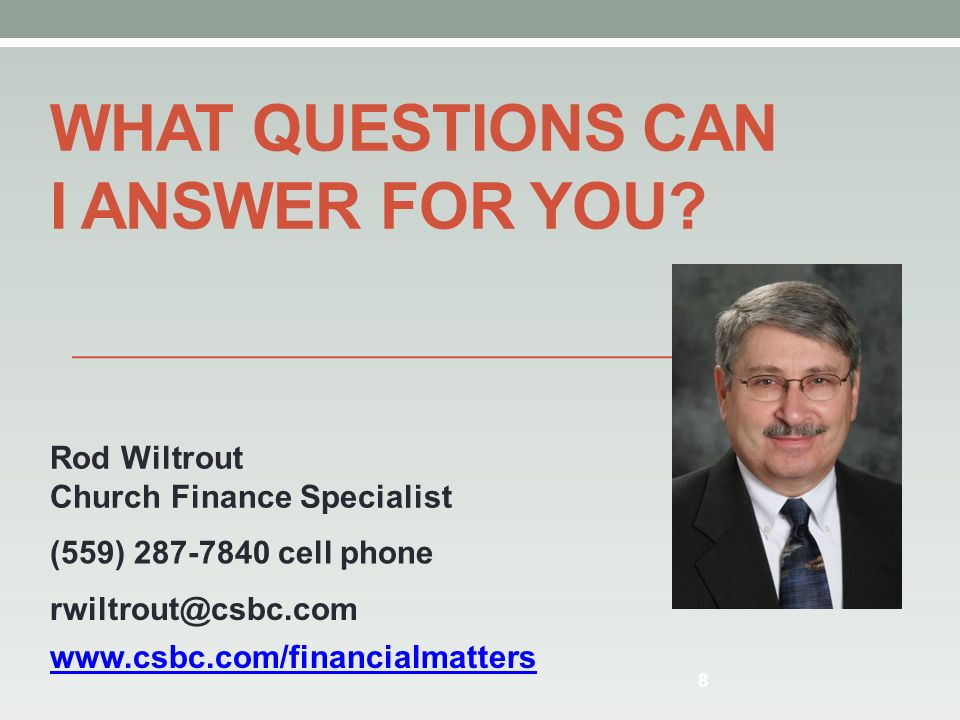 WHAT QUESTIONS CAN I ANSWER FOR YOU?

Rod Wiltrout
Church Finance Specialist

(559) 287-7840 cell phone

rwiltrout@csbc.com

www.csbc.com/financialmatters

8